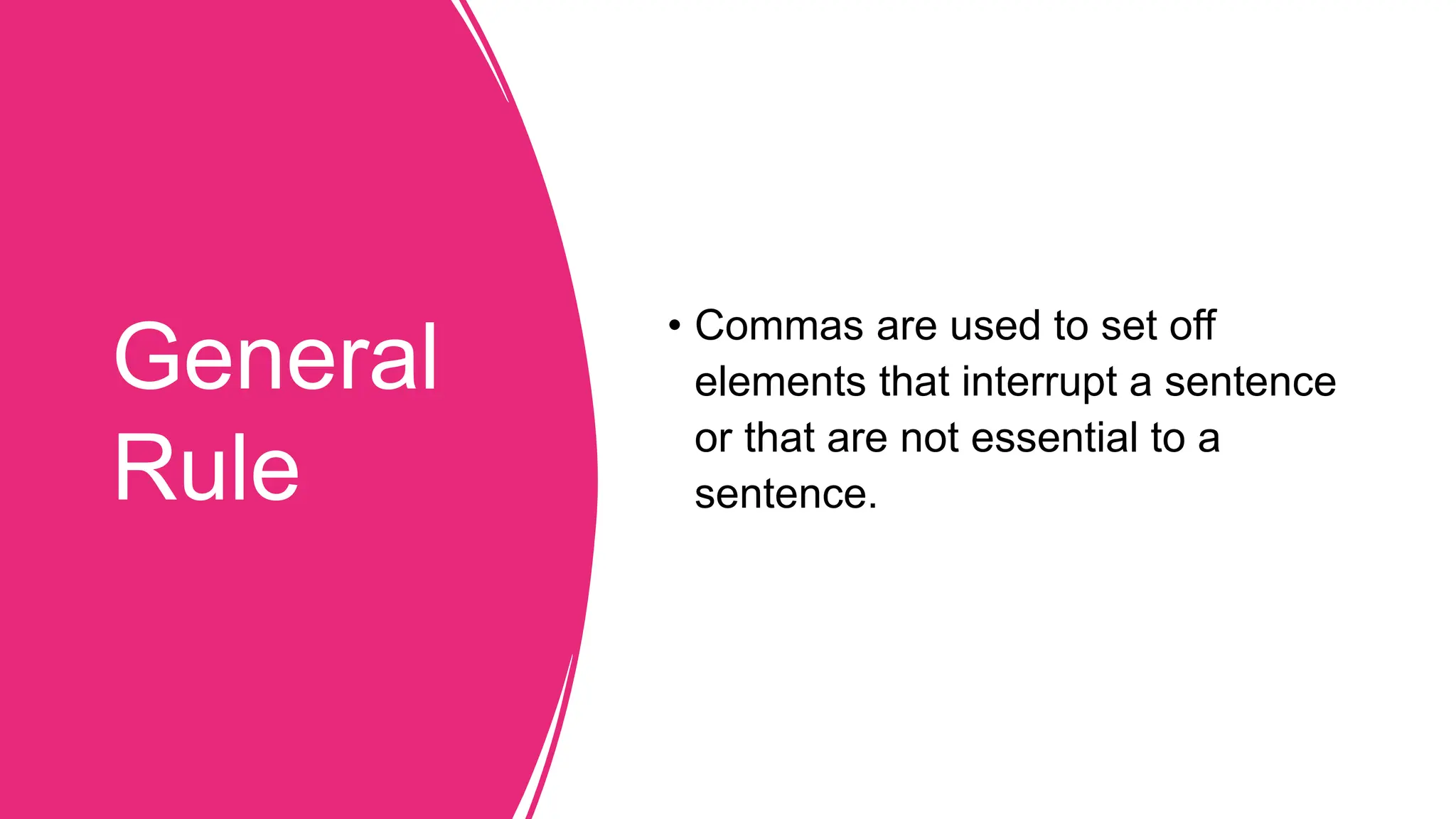 General Rule

• Commas are used to set off elements that interrupt a sentence or that are not essential to a sentence.